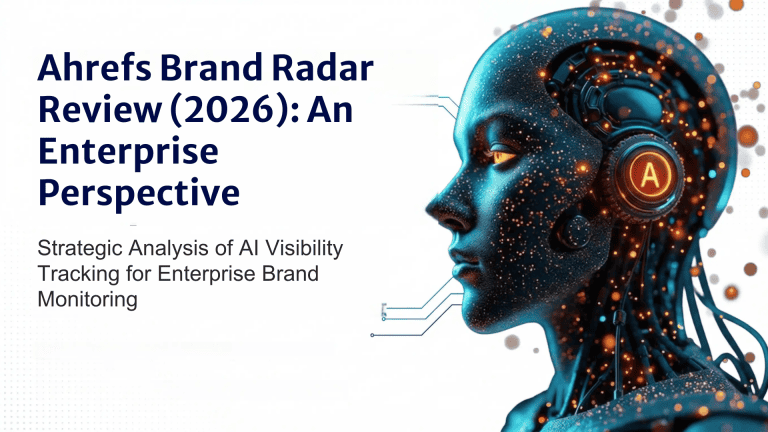 Ahrefs Brand Radar Review (2026): An Enterprise Perspective

Strategic Analysis of AI Visibility Tracking for Enterprise Brand Monitoring

A